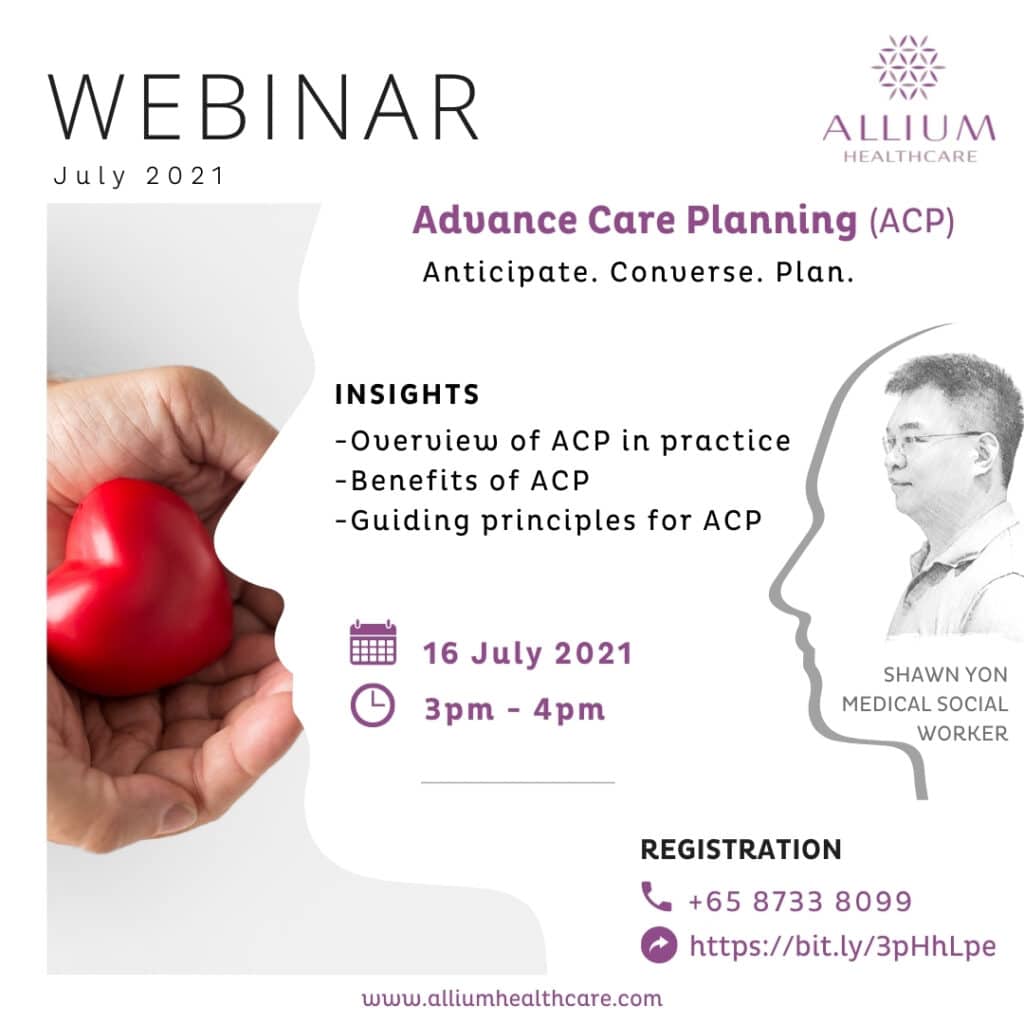 WEBINAR
July 2021

ALLIUM
HEALTHCARE

Advance Care Planning (ACP)
Anticipate. Converse. Plan.

INSIGHTS
-Overview of ACP in practice
-Benefits of ACP
-Guiding principles for ACP

16 July 2021
3pm - 4pm

SHAWN YON
MEDICAL SOCIAL WORKER

REGISTRATION
+65 8733 8099
https://bit.ly/3pHhLpe

www.alliumhealthcare.com